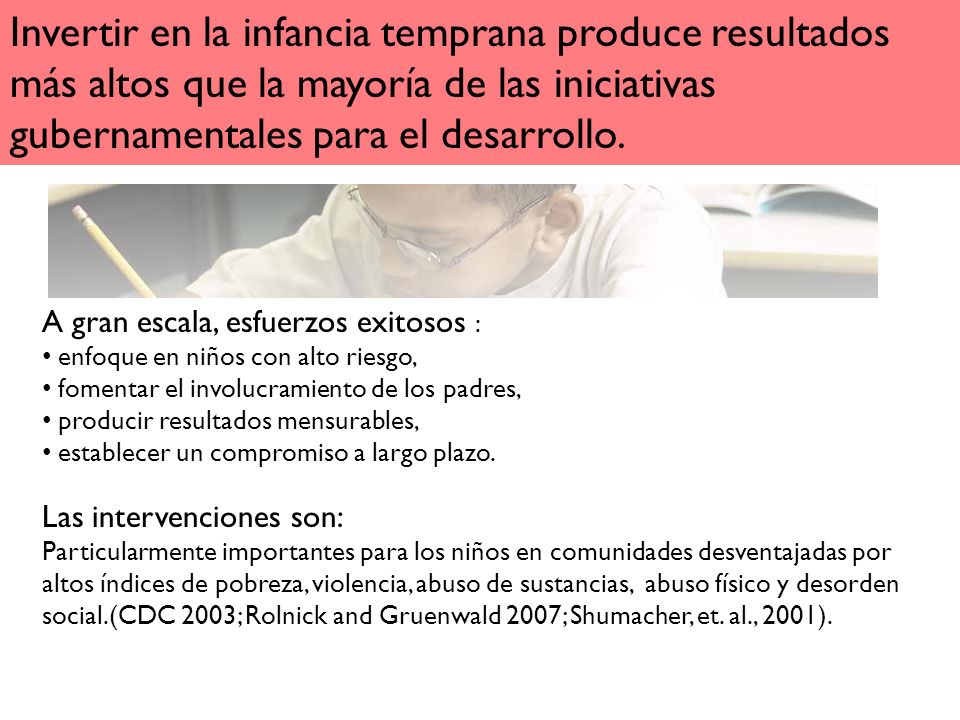 Invertir en la infancia temprana produce resultados más altos que la mayoría de las iniciativas gubernamentales para el desarrollo.

A gran escala, esfuerzos exitosos :
• enfoque en niños con alto riesgo,
• fomentar el involucramiento de los padres,
• producir resultados mensurables,
• establecer un compromiso a largo plazo.

Las intervenciones son:
Particularmente importantes para los niños en comunidades desventajadas por altos índices de pobreza, violencia, abuso de sustancias, abuso físico y desorden social.(CDC 2003; Rolnick and Gruenwald 2007; Shumacher, et. al., 2001).